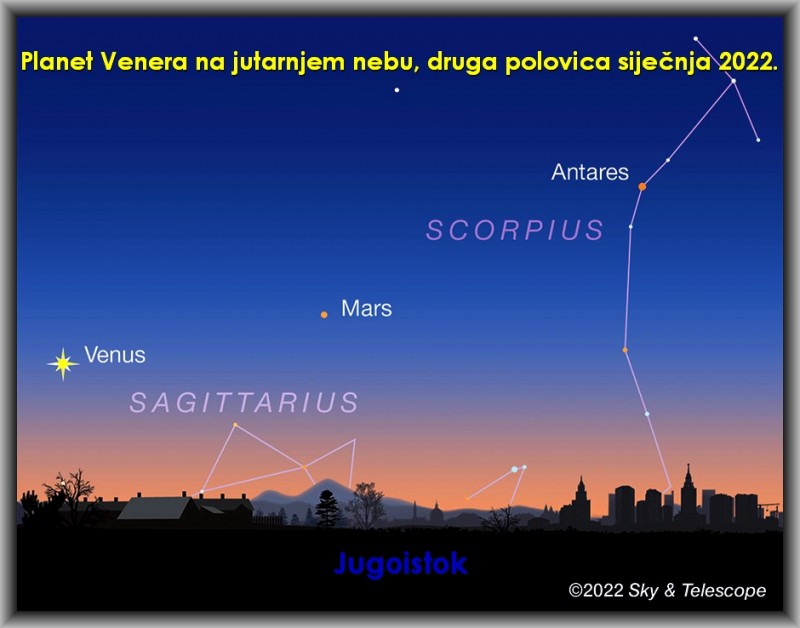 Planet Venera na jutarnjem nebu, druga polovica siječnja 2022.

Antares

SCORPIUS

Mars

Venus

SAGITTARIUS

Jugoistok

©2022 Sky & Telescope